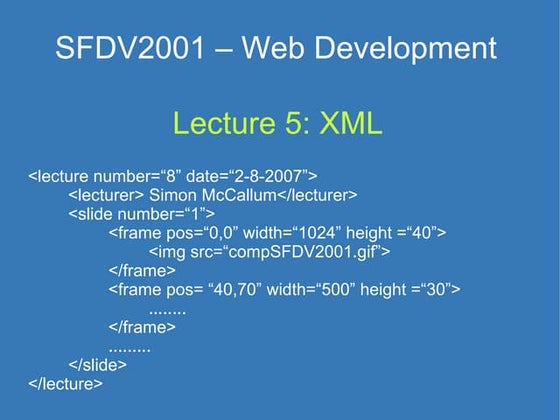 SFDV2001 – Web Development

Lecture 5: XML

<lecture number=“8” date=“2-8-2007”>
<lecturer> Simon McCallum</lecturer>
<slide number=“1”>
<frame pos=“0,0” width=“1024” height =“40”>
<img src=“compSFDV2001.gif”>
</frame>
<frame pos= “40,70” width=“500” height =“30”>
........
</frame>
.........
</slide>
</lecture>